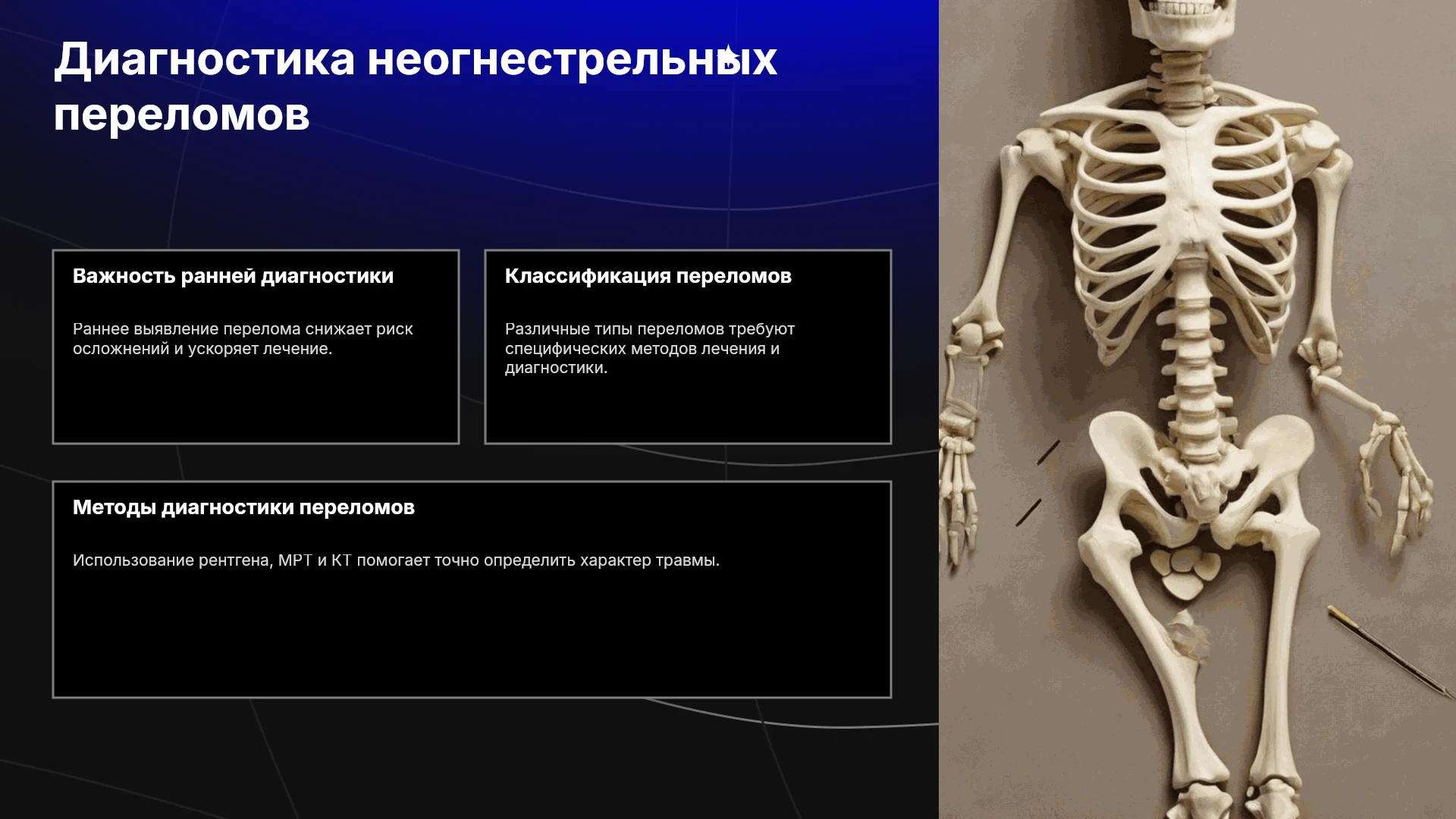 Диагностика неогнестрельных переломов

Важность ранней диагностики

Раннее выявление перелома снижает риск осложнений и ускоряет лечение.

Классификация переломов

Различные типы переломов требуют специфических методов лечения и диагностики.

Методы диагностики переломов

Использование рентгена, МРТ и КТ помогает точно определить характер травмы.